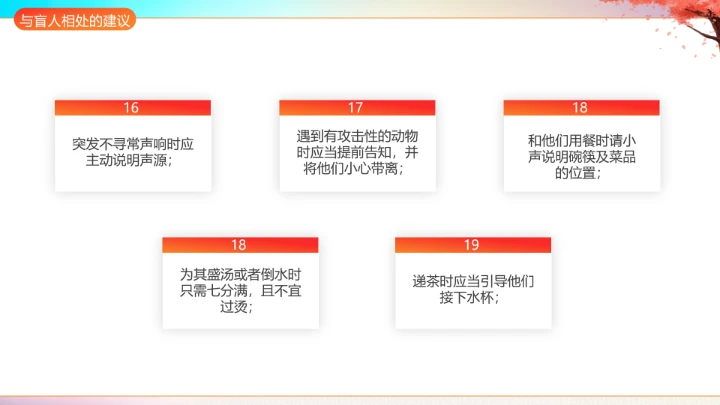 与盲人相处的建议

16
突发不寻常声响时应主动说明声源；

17
遇到有攻击性的动物时应当提前告知，并将他们小心带离；

18
和他们用餐时请小声说明碗筷及菜品的位置；

18
为其盛汤或者倒水时只需七分满，且不宜过烫；

19
递茶时应当引导他们接下水杯；